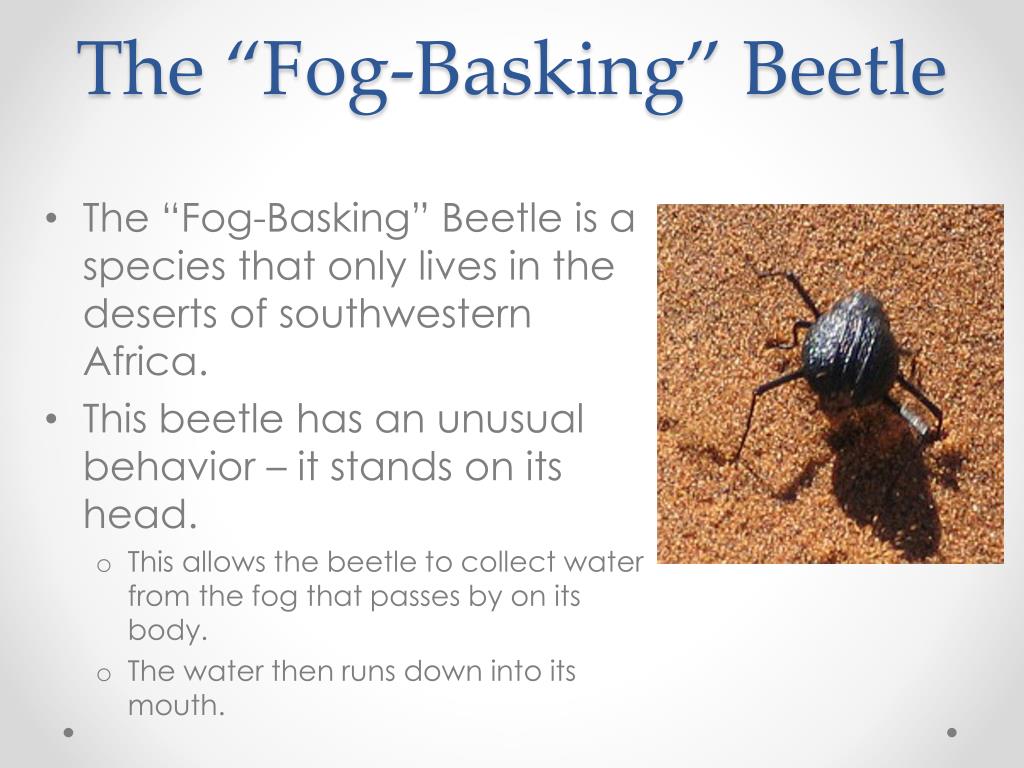 The “Fog-Basking” Beetle

• The “Fog-Basking” Beetle is a species that only lives in the deserts of southwestern Africa.

• This beetle has an unusual behavior – it stands on its head.

o This allows the beetle to collect water from the fog that passes by on its body.

o The water then runs down into its mouth.